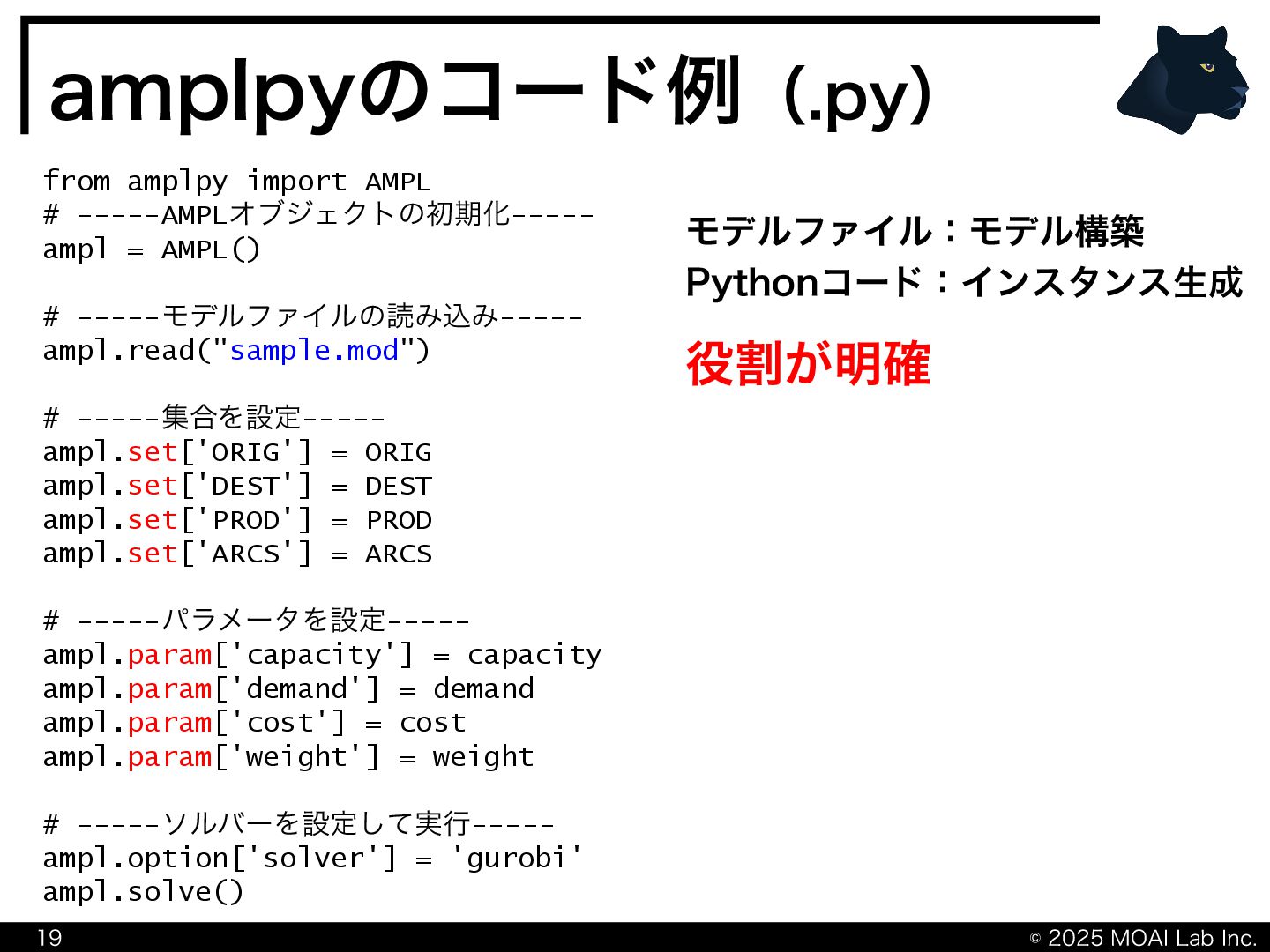 amplpyのコード例（.py）

from amplpy import AMPL
# -----AMPLオブジェクトの初期化-----
ampl = AMPL()

# -----モデルファイルの読み込み-----
ampl.read("sample.mod")

# -----集合を設定-----
ampl.set['ORIG'] = ORIG
ampl.set['DEST'] = DEST
ampl.set['PROD'] = PROD
ampl.set['ARCS'] = ARCS

# -----パラメータを設定-----
ampl.param['capacity'] = capacity
ampl.param['demand'] = demand
ampl.param['cost'] = cost
ampl.param['weight'] = weight

# -----ソルバーを設定して実行-----
ampl.option['solver'] = 'gurobi'
ampl.solve()

モデルファイル：モデル構築
Pythonコード：インスタンス生成

役割が明確

19

© 2025 MOAI Lab Inc.